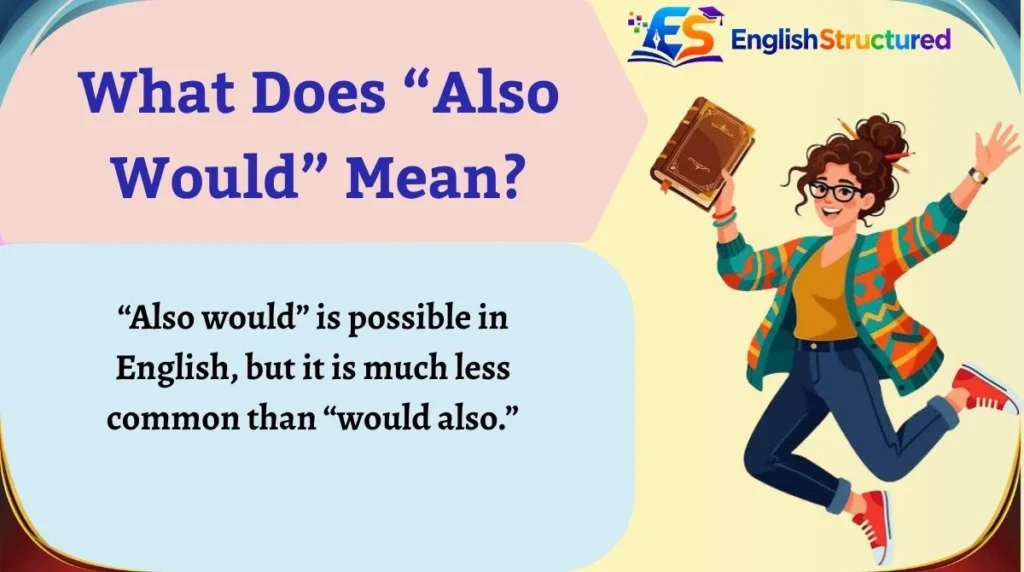 ES EnglishStructured

What Does “Also Would” Mean?

“Also would” is possible in English, but it is much less common than “would also.”